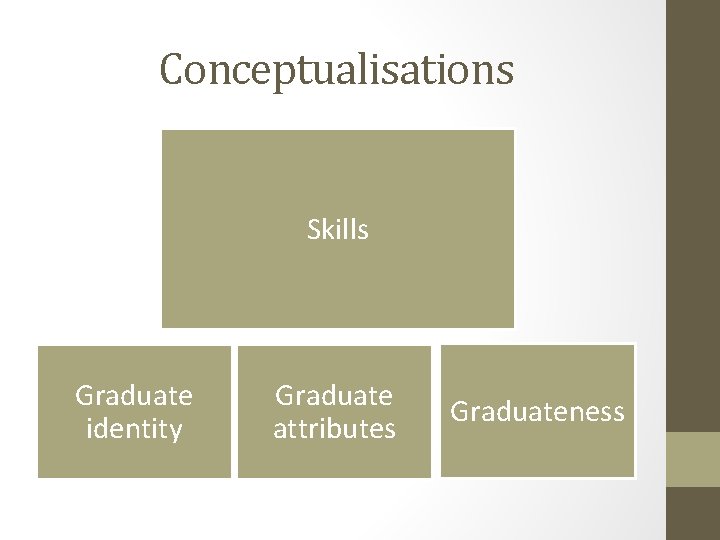 Conceptualisations

Skills

Graduate identity

Graduate attributes

Graduateness